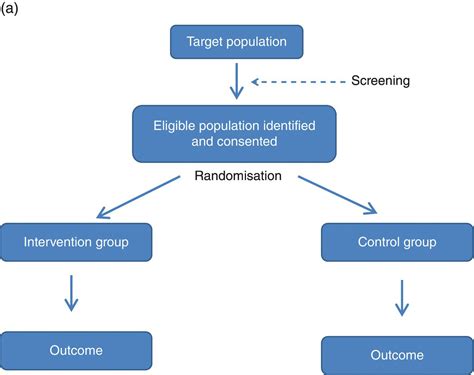 (a)

Target population

Screening

Eligible population identified and consented

Randomisation

Intervention group

Control group

Outcome

Outcome